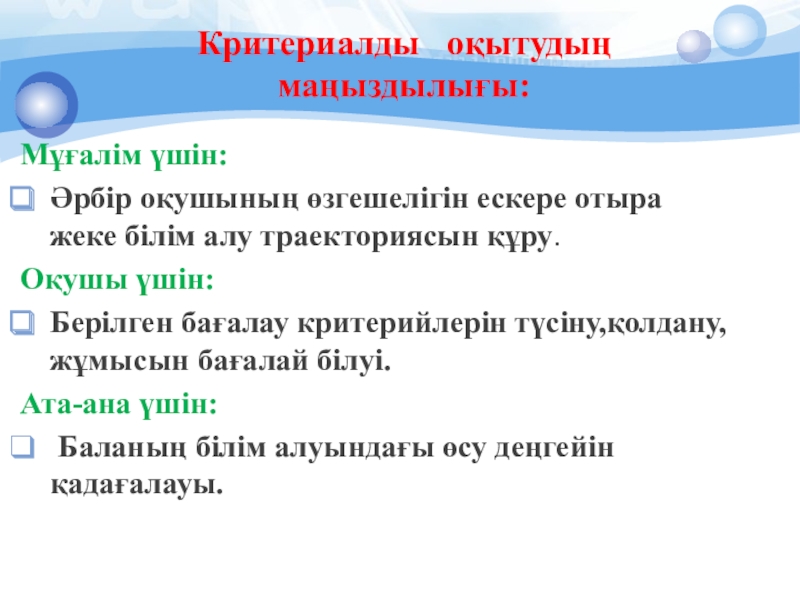 Критериалды оқытудың маңыздылығы:

Мұғалім үшін:

Әрбір оқушының өзгешелігін ескере отыра жеке білім алу траекториясын құру.

Оқушы үшін:

Берілген бағалау критерийлерін түсіну,қолдану, жұмысын бағалай білуі.

Ата-ана үшін:

Баланың білім алуындағы өсу деңгейін қадағалауы.